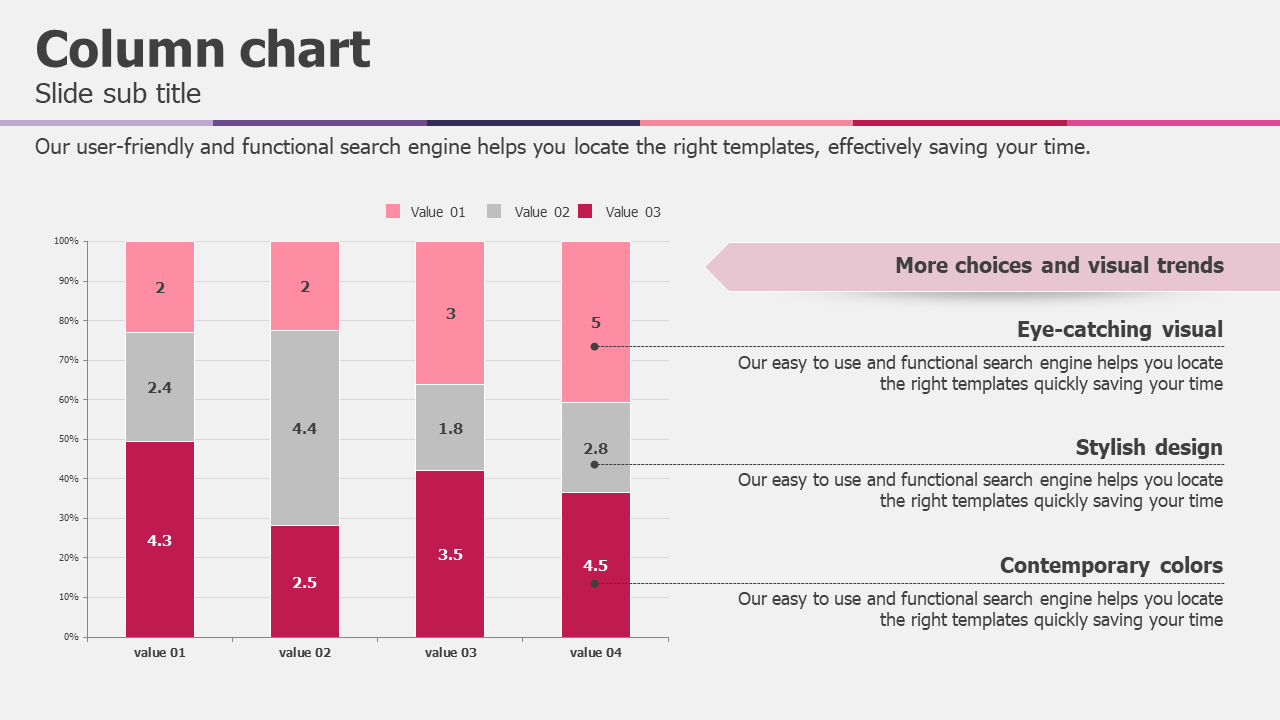 Column chart
Slide sub title

Our user-friendly and functional search engine helps you locate the right templates, effectively saving your time.

Value 01 Value 02 Value 03

100%
90%
80%
70%
60%
50%
40%
30%
20%
10%
0%

2
2.4
4.3
2
4.4
2.5
3
1.8
3.5
5
2.8
4.5

value 01
value 02
value 03
value 04

More choices and visual trends

Eye-catching visual
Our easy to use and functional search engine helps you locate the right templates quickly saving your time

Stylish design
Our easy to use and functional search engine helps you locate the right templates quickly saving your time

Contemporary colors
Our easy to use and functional search engine helps you locate the right templates quickly saving your time